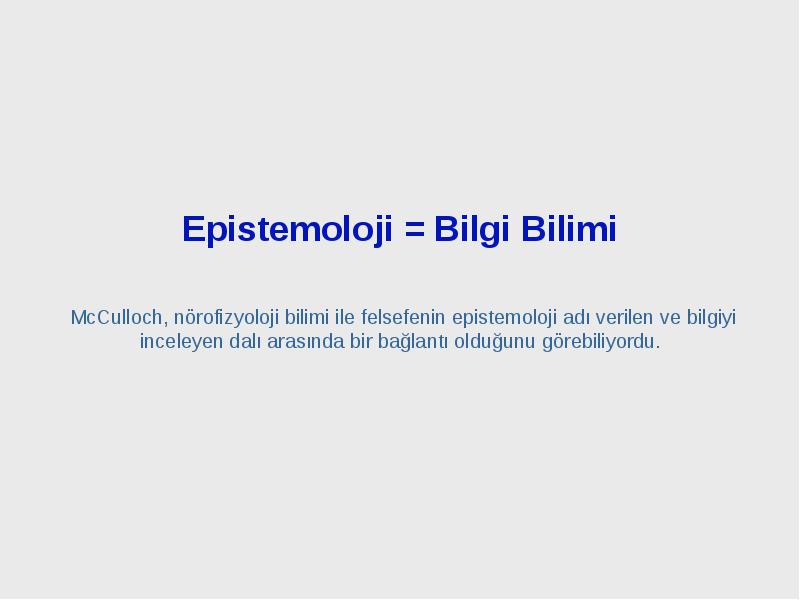 Epistemoloji = Bilgi Bilimi

McCulloch, nörofizyoloji bilimi ile felsefenin epistemoloji adı verilen ve bilgiyi inceleyen dalı arasında bir bağlantı olduğunu görebiliyordu.